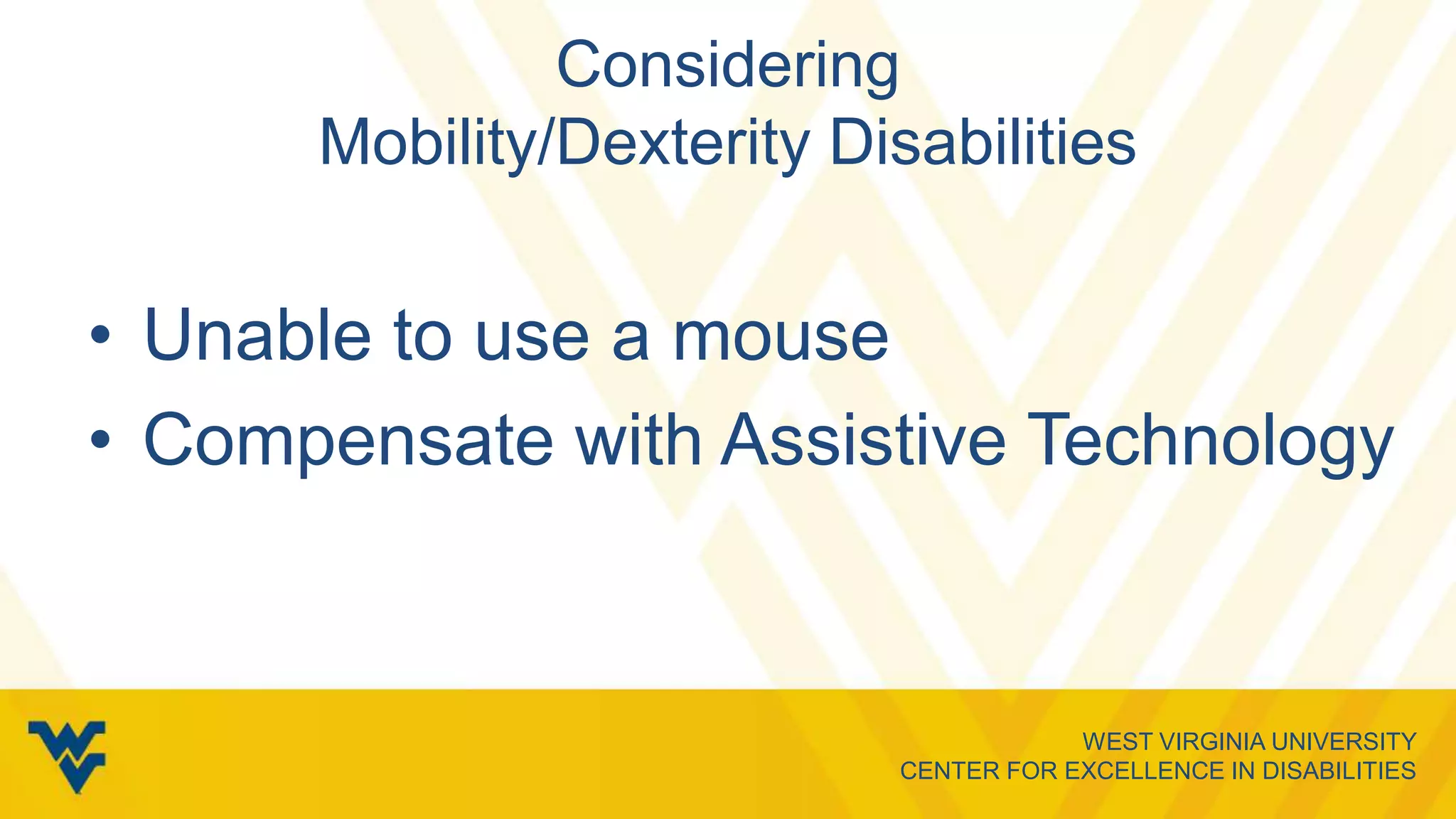 Considering
Mobility/Dexterity Disabilities

• Unable to use a mouse
• Compensate with Assistive Technology

WEST VIRGINIA UNIVERSITY
CENTER FOR EXCELLENCE IN DISABILITIES